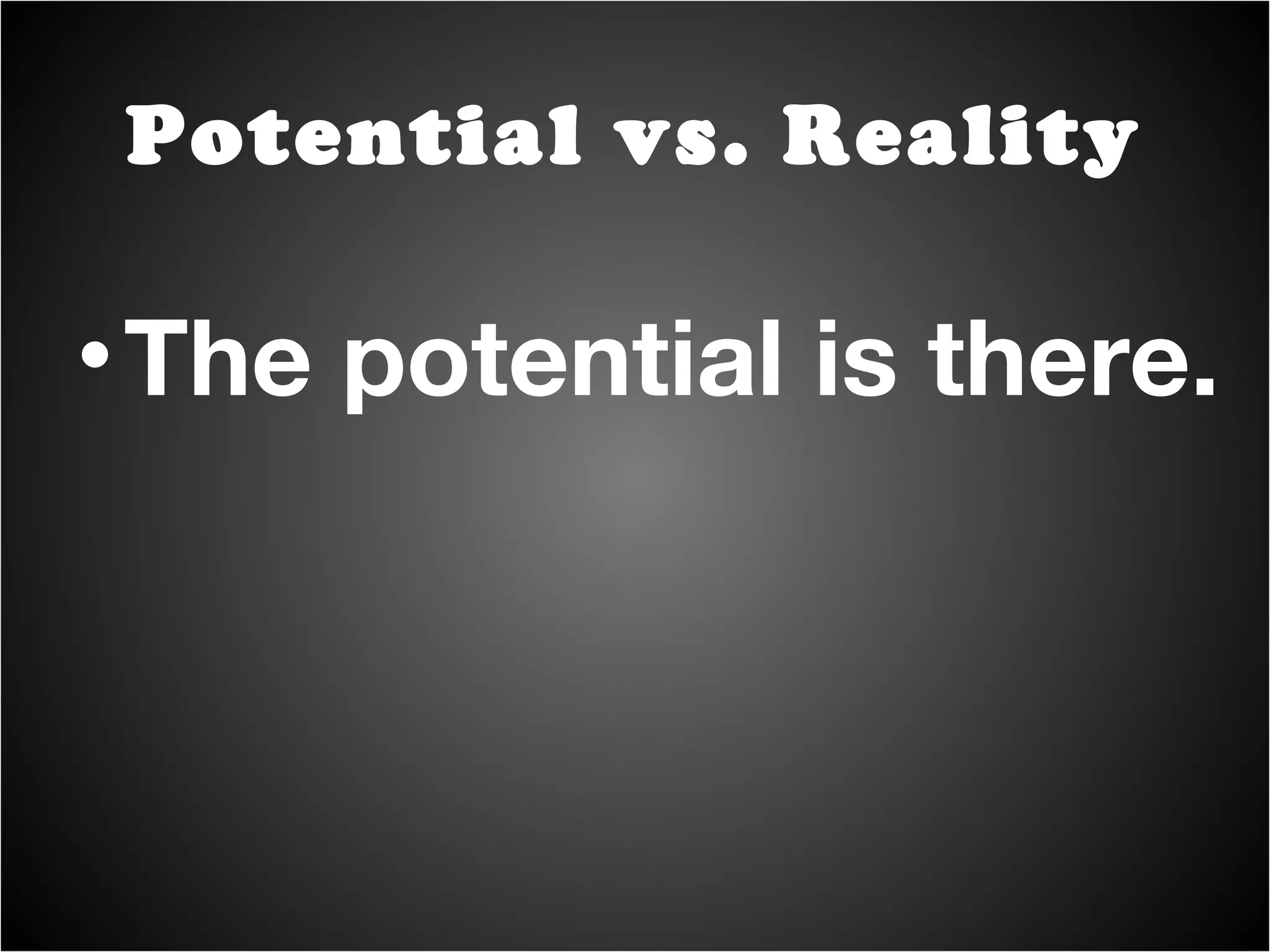 Potential vs. Reality

• The potential is there.